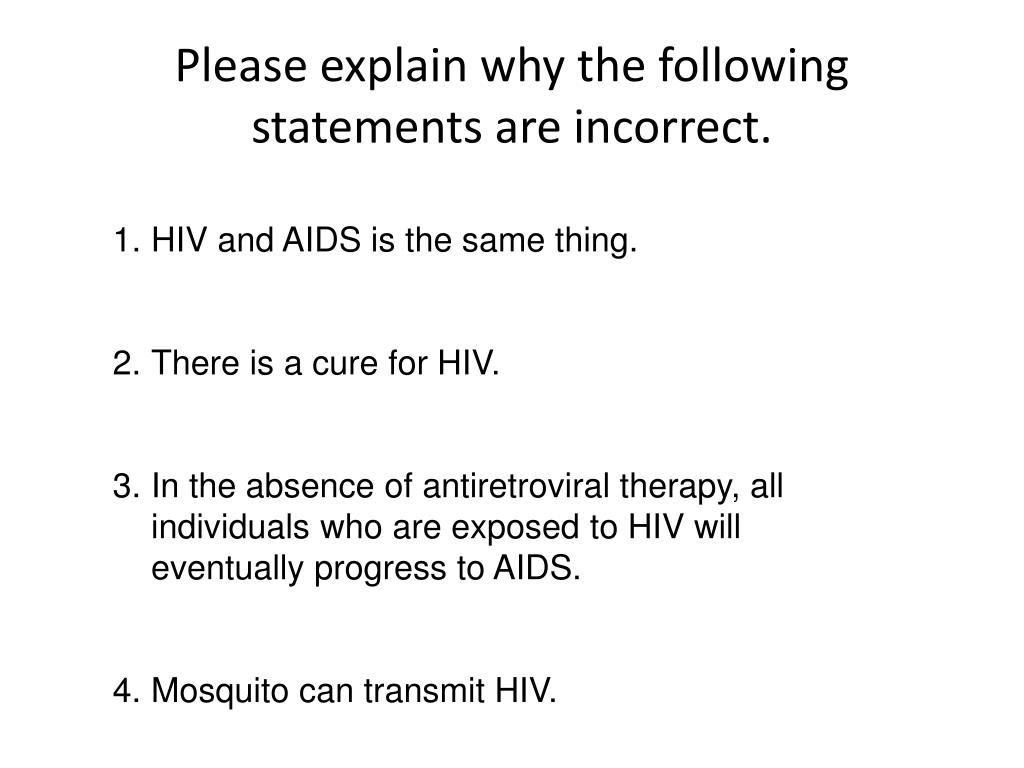 Please explain why the following statements are incorrect.

1. HIV and AIDS is the same thing.

2. There is a cure for HIV.

3. In the absence of antiretroviral therapy, all individuals who are exposed to HIV will eventually progress to AIDS.

4. Mosquito can transmit HIV.